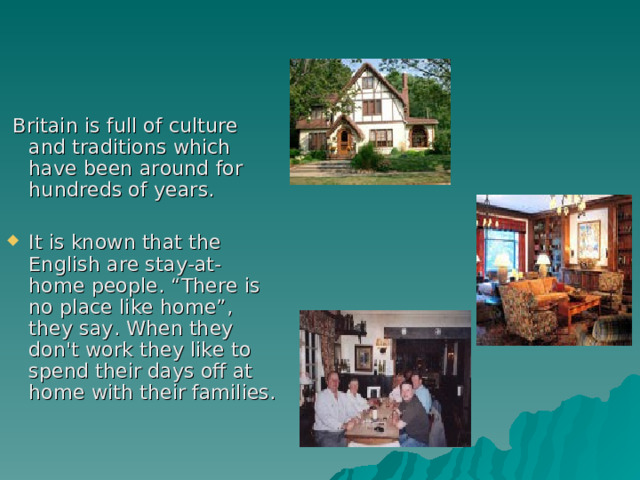 Britain is full of culture and traditions which have been around for hundreds of years.

It is known that the English are stay-at-home people. “There is no place like home”, they say. When they don't work they like to spend their days off at home with their families.